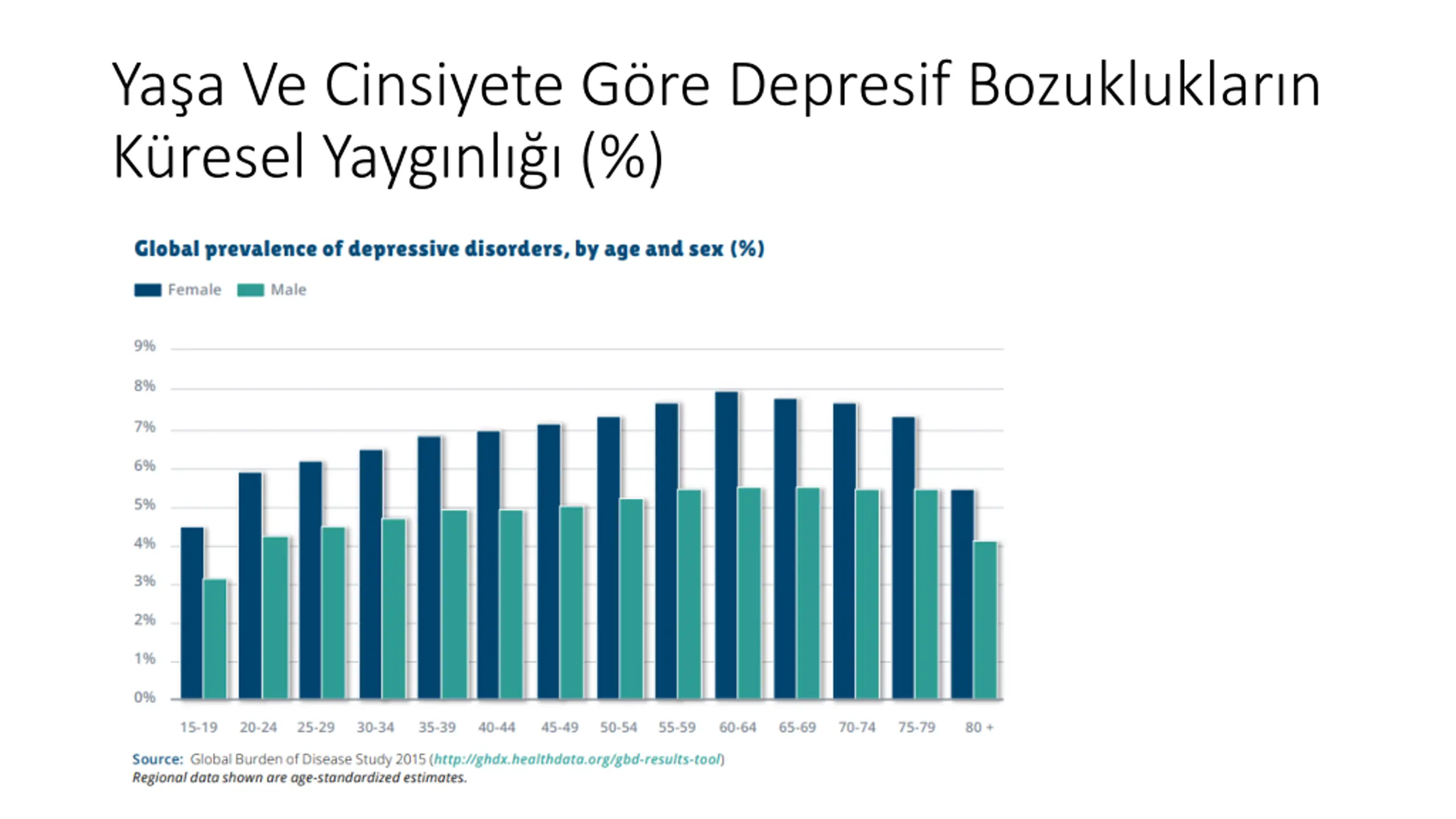 Yaşa Ve Cinsiyete Göre Depresif Bozuklukların Küresel Yaygınlığı (%)

Global prevalence of depressive disorders, by age and sex (%)

Female Male

9%
8%
7%
6%
5%
4%
3%
2%
1%
0%

15-19 20-24 25-29 30-34 35-39 40-44 45-49 50-54 55-59 60-64 65-69 70-74 75-79 80 +

Source: Global Burden of Disease Study 2015 (http://ghdx.healthdata.org/gbd-results-tool)
Regional data shown are age-standardized estimates.